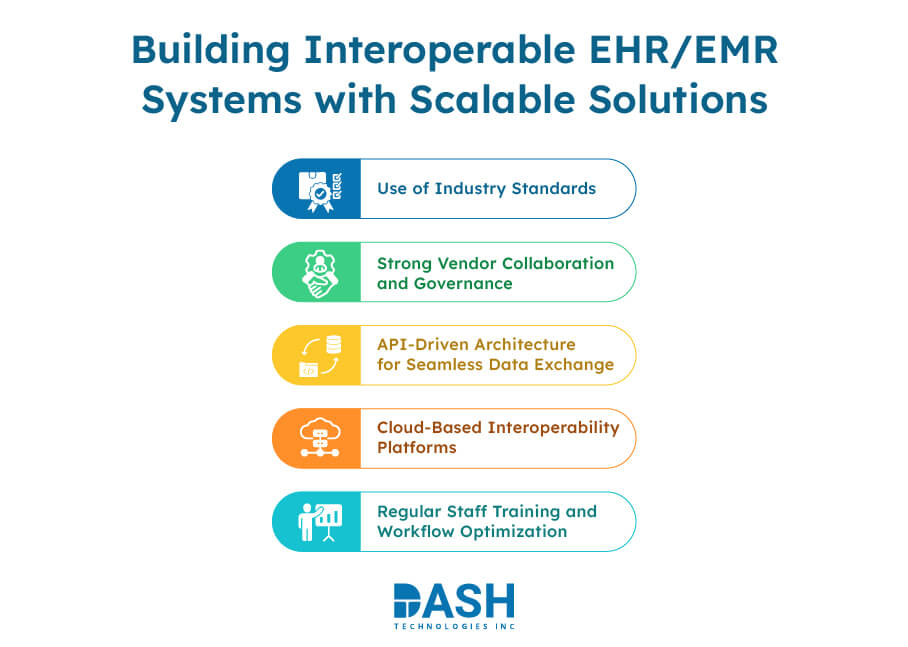 Building Interoperable EHR/EMR Systems with Scalable Solutions

Use of Industry Standards

Strong Vendor Collaboration and Governance

API-Driven Architecture for Seamless Data Exchange

Cloud-Based Interoperability Platforms

Regular Staff Training and Workflow Optimization

DASH
TECHNOLOGIES INC